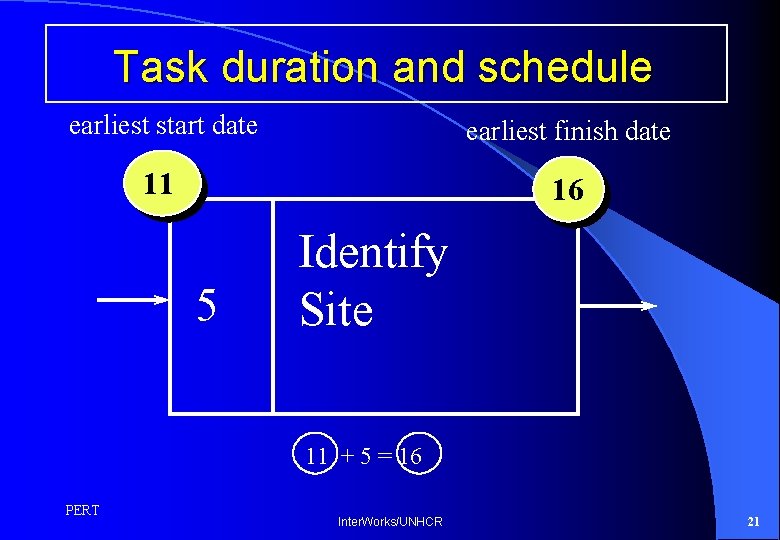 Task duration and schedule

earliest start date

earliest finish date

11

16

5

Identify Site

$11 + 5 = 16$

PERT

InterWorks/UNHCR

21